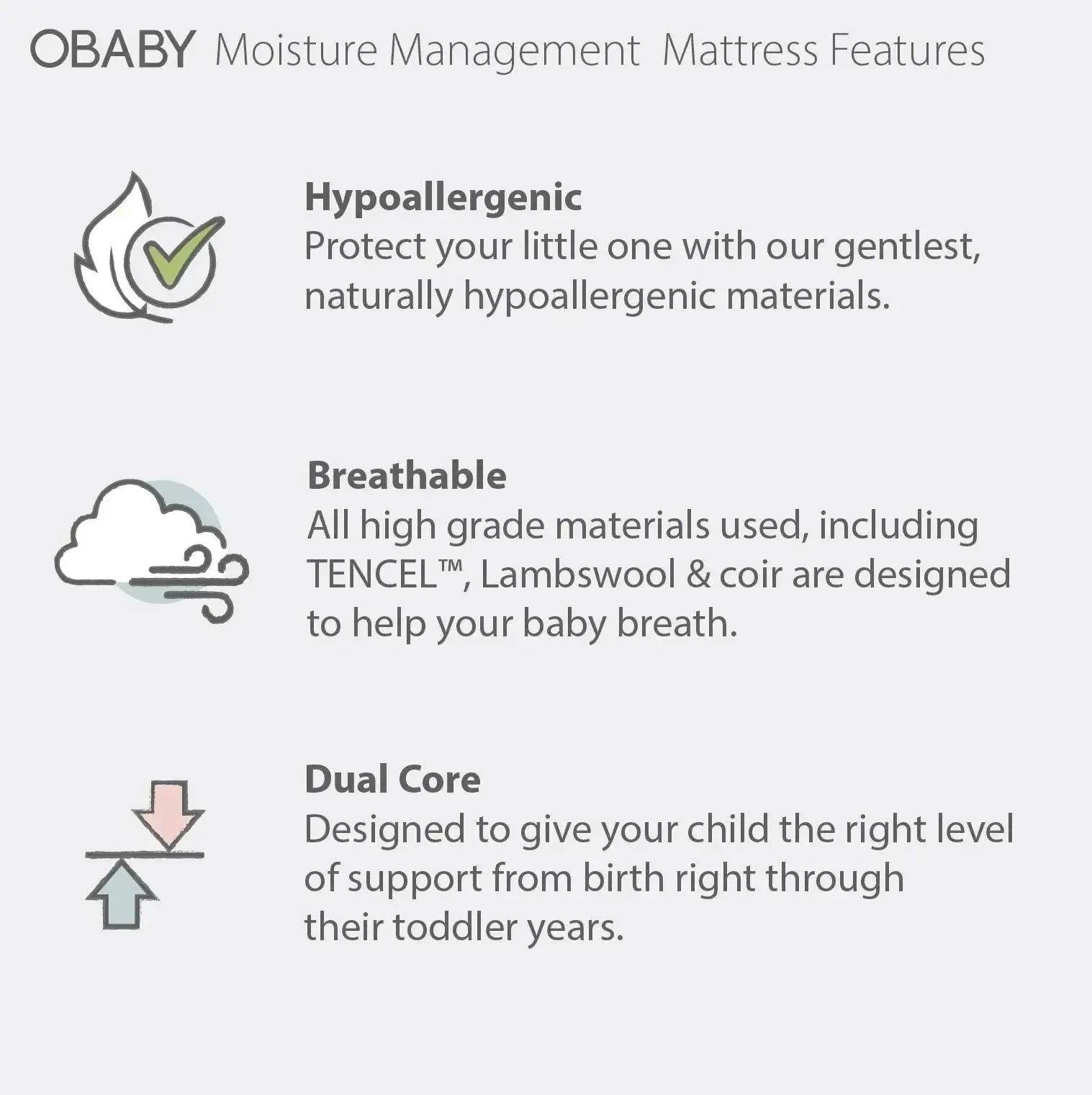 OBABY Moisture Management Mattress Features

Hypoallergenic
Protect your little one with our gentlest, naturally hypoallergenic materials.

Breathable
All high grade materials used, including TENCEL™, Lambswool & coir are designed to help your baby breath.

Dual Core
Designed to give your child the right level of support from birth right through their toddler years.